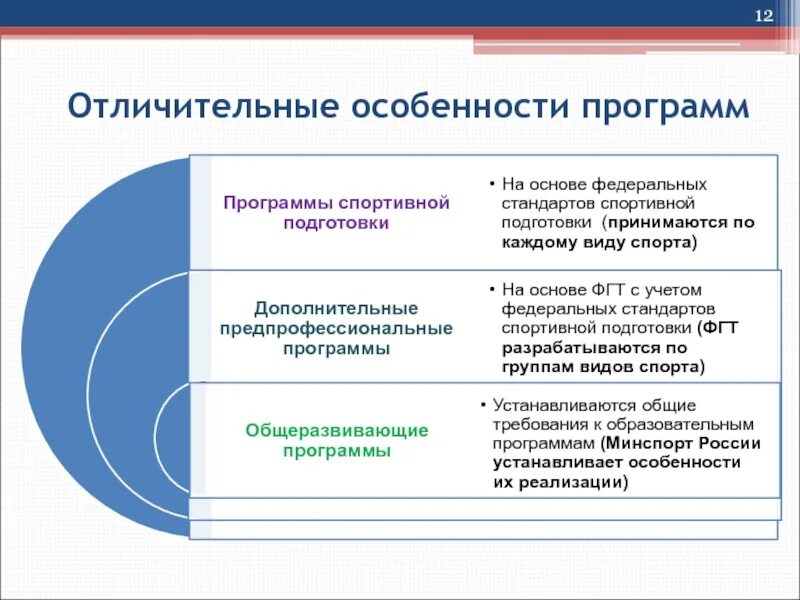 12

Отличительные особенности программ

Программы спортивной подготовки

• На основе федеральных стандартов спортивной подготовки (принимаются по каждому виду спорта)

Дополнительные предпрофессиональные программы

• На основе ФГТ с учетом федеральных стандартов спортивной подготовки (ФГТ разрабатываются по группам видов спорта)

Общеразвивающие программы

• Устанавливаются общие требования к образовательным программам (Минспорт России устанавливает особенности их реализации)